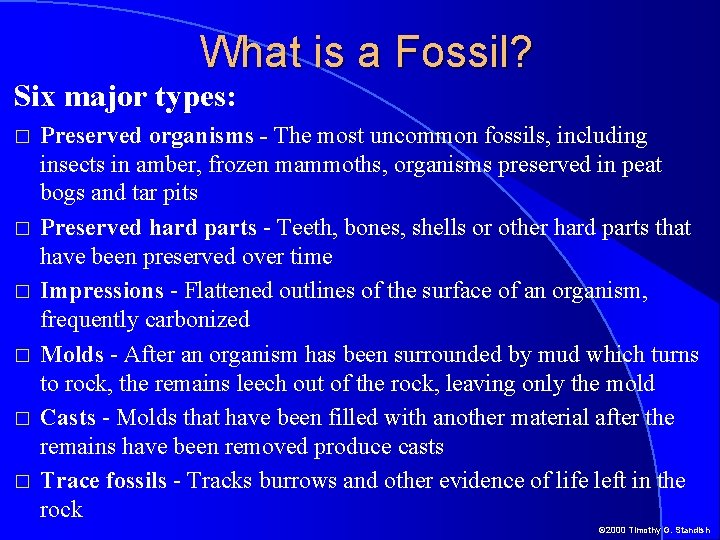 What is a Fossil?

Six major types:

□ Preserved organisms - The most uncommon fossils, including insects in amber, frozen mammoths, organisms preserved in peat bogs and tar pits

□ Preserved hard parts - Teeth, bones, shells or other hard parts that have been preserved over time

□ Impressions - Flattened outlines of the surface of an organism, frequently carbonized

□ Molds - After an organism has been surrounded by mud which turns to rock, the remains leech out of the rock, leaving only the mold

□ Casts - Molds that have been filled with another material after the remains have been removed produce casts

□ Trace fossils - Tracks burrows and other evidence of life left in the rock

©2000 Timothy G. Standish